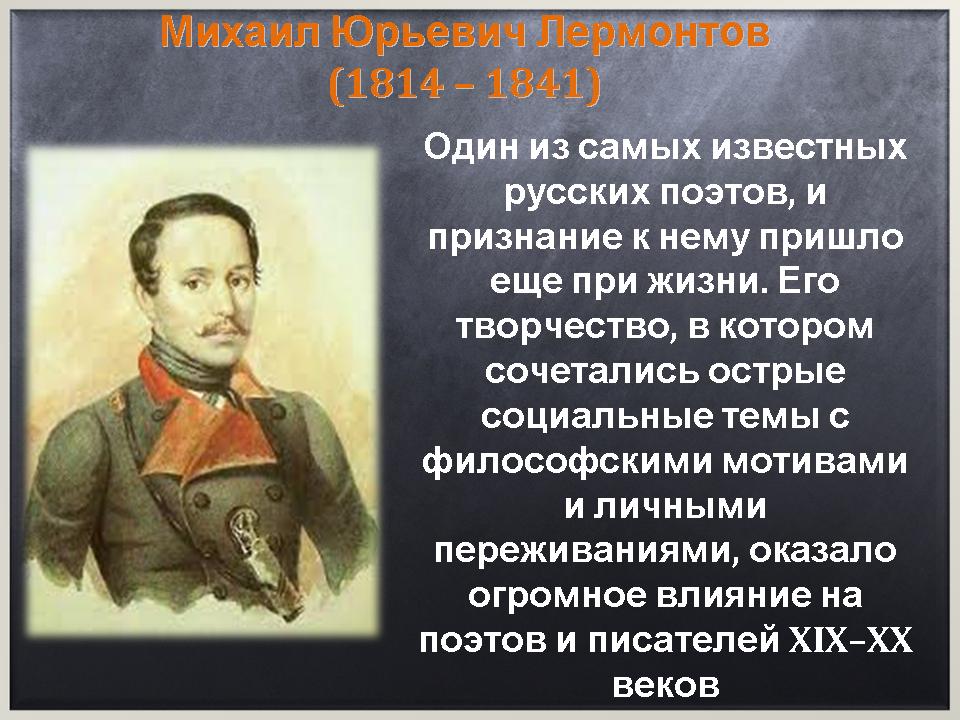 Михаил Юрьевич Лермонтов
(1814 – 1841)

Один из самых известных русских поэтов, и признание к нему пришло еще при жизни. Его творчество, в котором сочетались острые социальные темы с философскими мотивами и личными переживаниями, оказало огромное влияние на поэтов и писателей XIX–XX веков